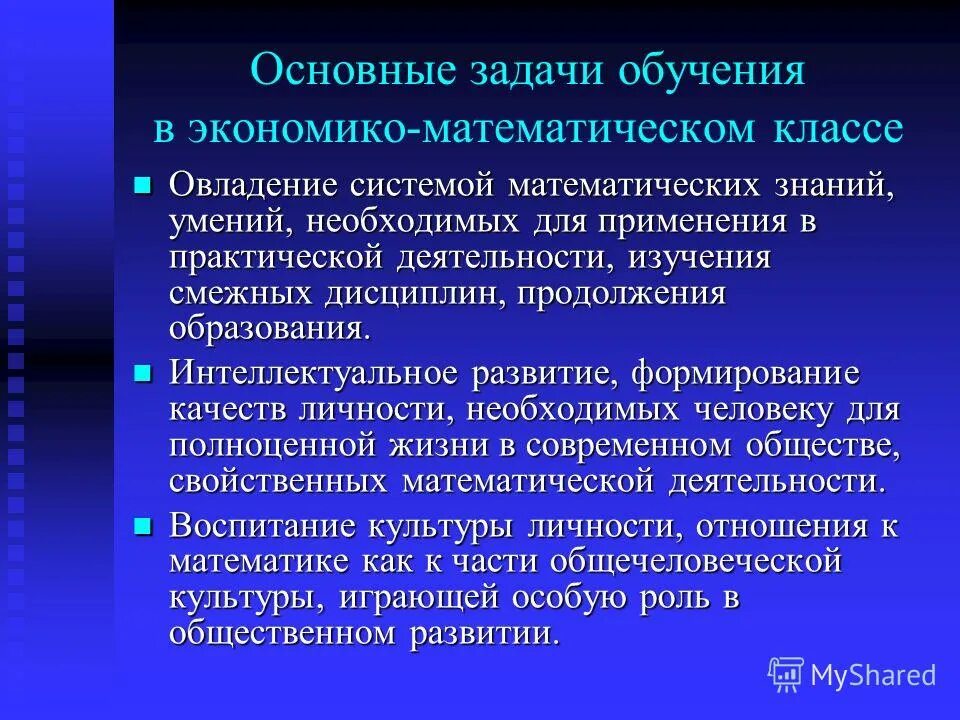 Основные задачи обучения в экономико-математическом классе

Овладение системой математических знаний, умений, необходимых для применения в практической деятельности, изучения смежных дисциплин, продолжения образования.

Интеллектуальное развитие, формирование качеств личности, необходимых человеку для полноценной жизни в современном обществе, свойственных математической деятельности.

Воспитание культуры личности, отношения к математике как к части общечеловеческой культуры, играющей особую роль в общественном развитии.

MyShared